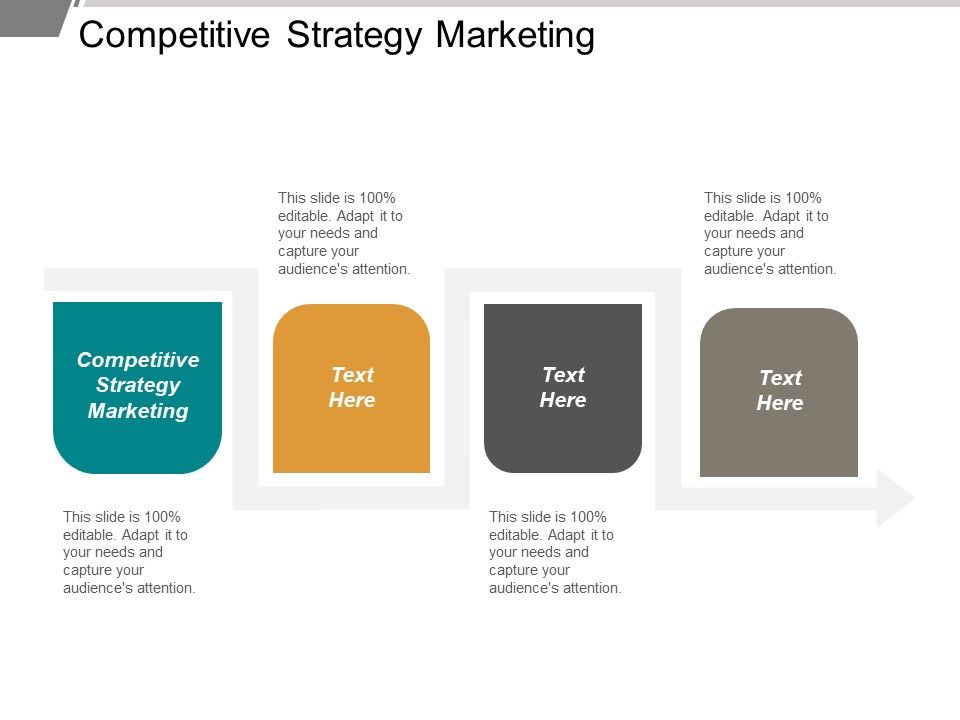 Competitive Strategy Marketing

Competitive Strategy Marketing

This slide is 100% editable. Adapt it to your needs and capture your audience's attention.

This slide is 100% editable. Adapt it to your needs and capture your audience's attention.

Text Here

Text Here

This slide is 100% editable. Adapt it to your needs and capture your audience's attention.

This slide is 100% editable. Adapt it to your needs and capture your audience's attention.

Text Here